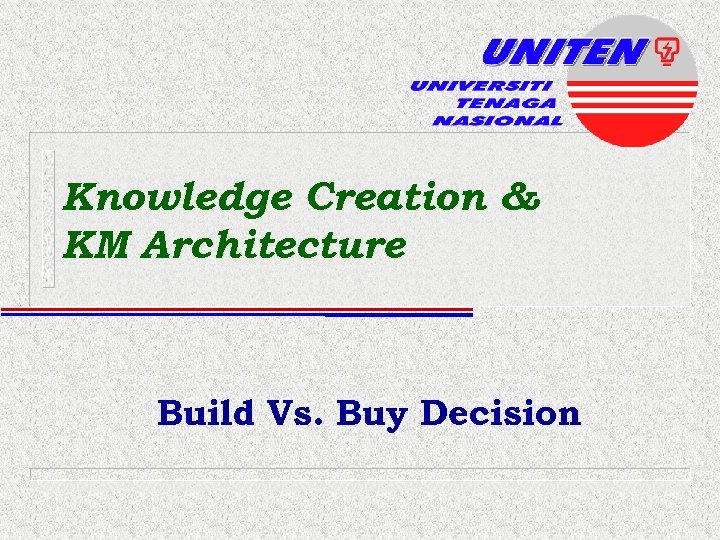 UNITEN
UNIVERSITI TENAGA NASIONAL

Knowledge Creation & KM Architecture

Build Vs. Buy Decision